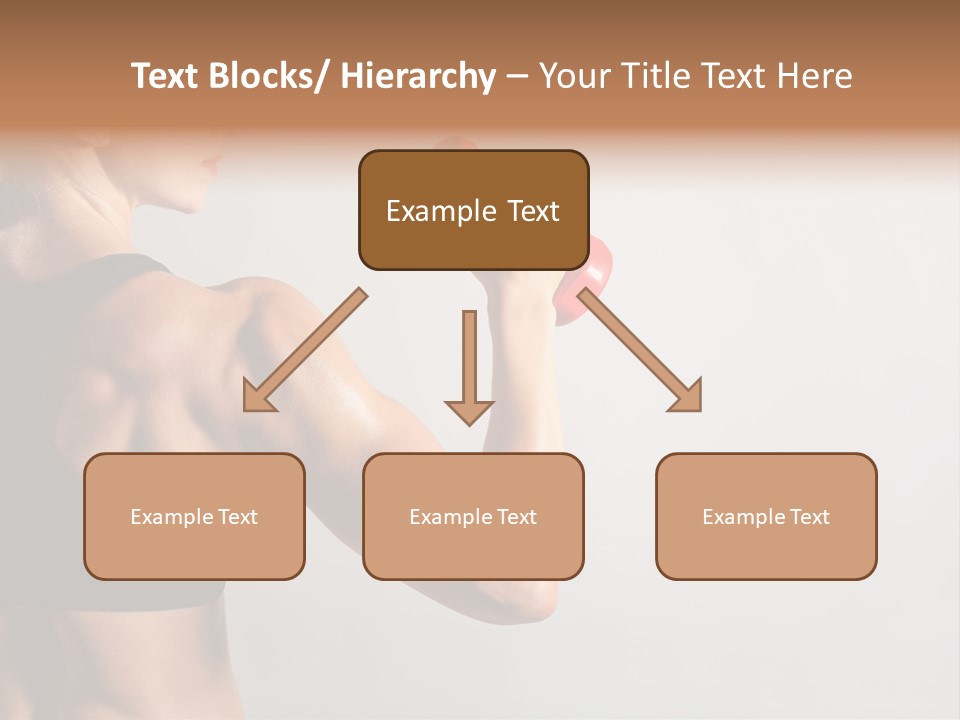 Text Blocks/ Hierarchy – Your Title Text Here

Example Text

Example Text

Example Text

Example Text